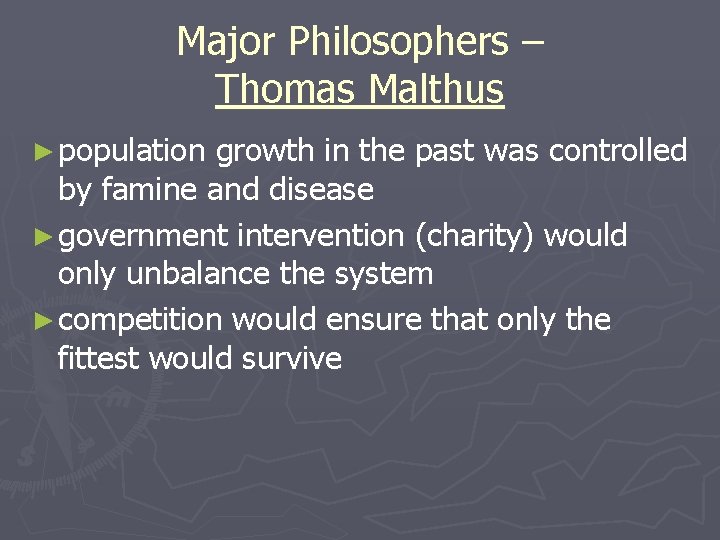 Major Philosophers – Thomas Malthus

► population growth in the past was controlled by famine and disease

► government intervention (charity) would only unbalance the system

► competition would ensure that only the fittest would survive